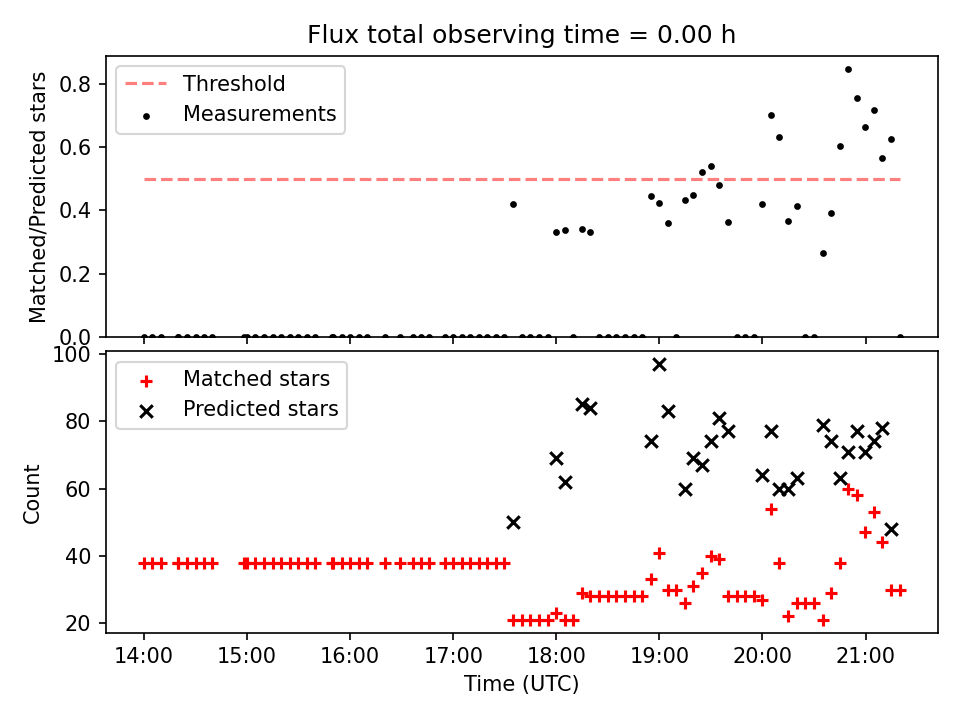 Flux total observing time = 0.00 h

Threshold
Measurements

Matched/Predicted stars

0.8
0.6
0.4
0.2
0.0

Matched stars
Predicted stars

Count

100
80
60
40
20

14:00
15:00
16:00
17:00
18:00
19:00
20:00
21:00

Time (UTC)